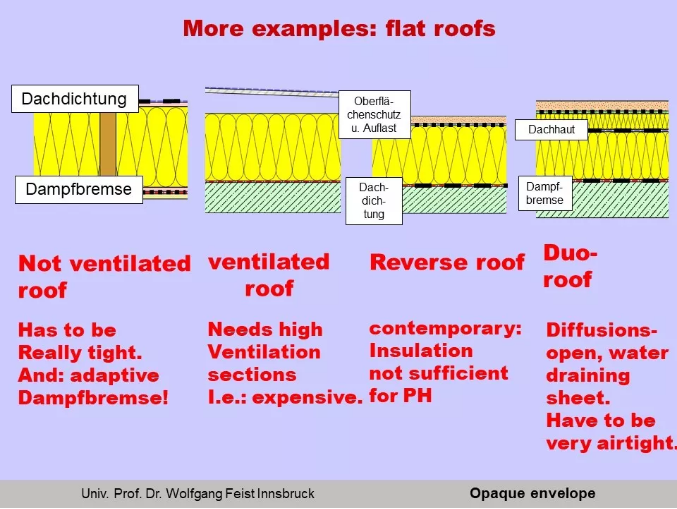 More examples: flat roofs

Dachdichtung

Dampfbremse

Oberflächenschutz u. Auflast

Dachdichtung

Dachhaut

Dampfbremse

Not ventilated roof

Has to be Really tight. And: adaptive Dampfbremse!

ventilated roof

Needs high Ventilation sections I.e.: expensive.

Reverse roof

contemporary: Insulation not sufficient for PH

Duo-roof

Diffusions-open, water draining sheet. Have to be very airtight.

Univ. Prof. Dr. Wolfgang Feist Innsbruck

Opaque envelope